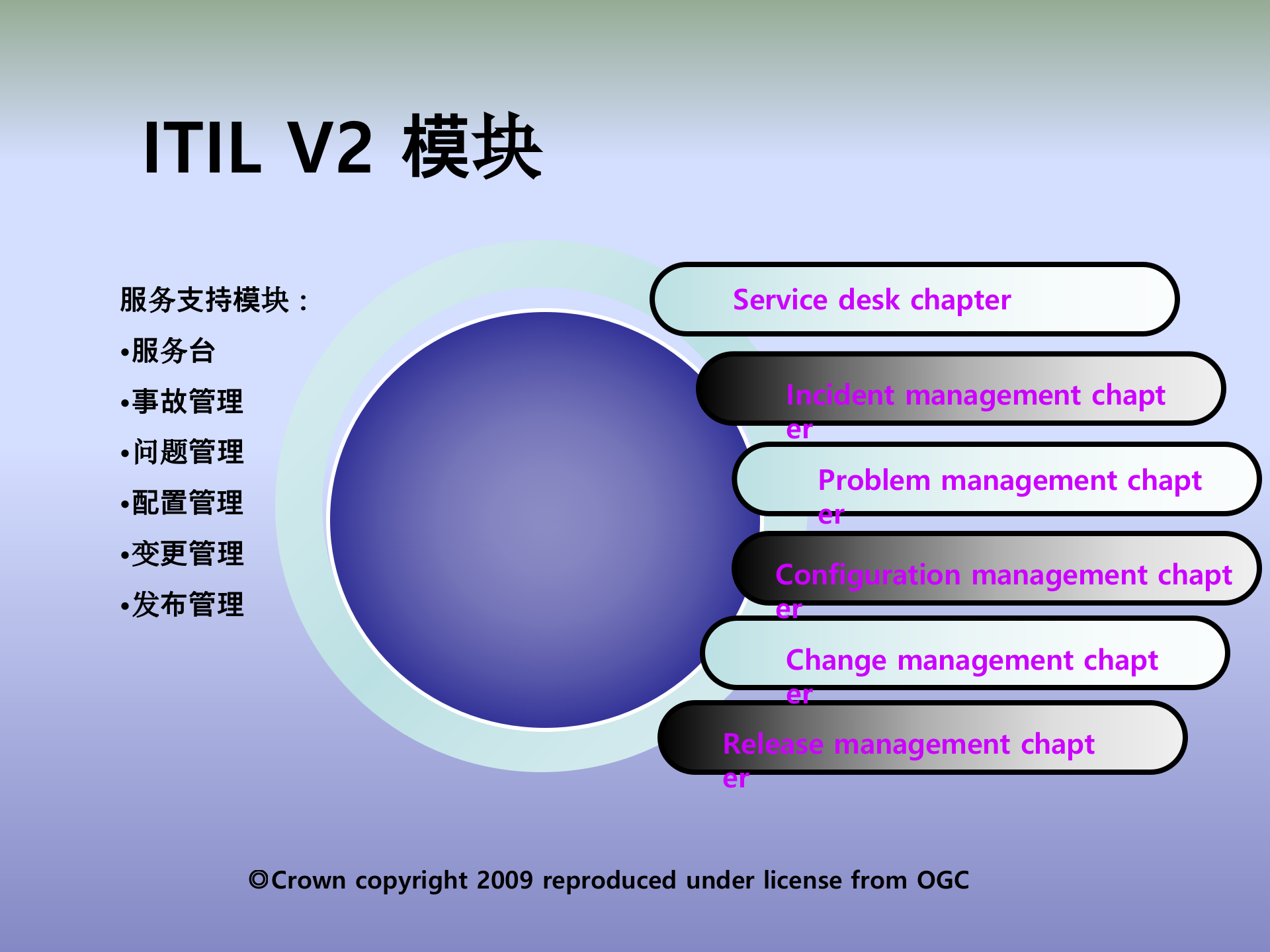 ITIL V2 模块

服务支持模块：

•服务台

•事故管理

•问题管理

•配置管理

•变更管理

•发布管理

Service desk chapter

Incident management chapter

Problem management chapter

Configuration management chapter

Change management chapter

Release management chapter

©Crown copyright 2009 reproduced under license from OGC